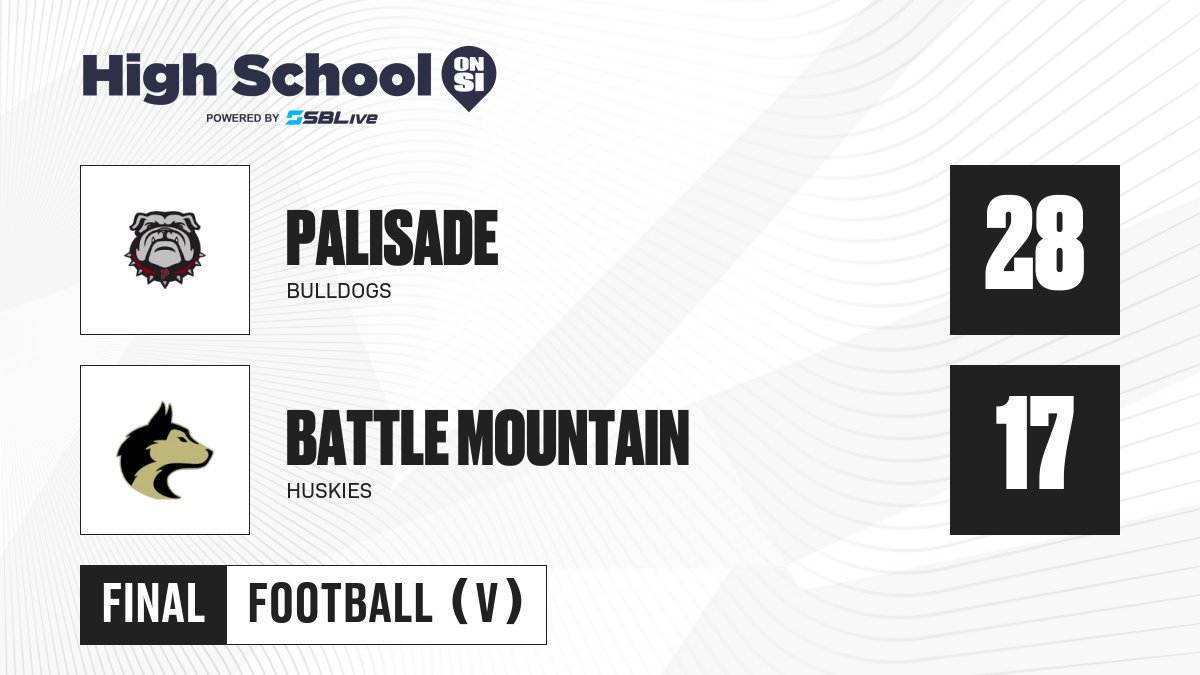 High School ON SI
POWERED BY SBLive

PALISADE
BULLDOGS
28

BATTLE MOUNTAIN
HUSKIES
17

FINAL FOOTBALL (V)